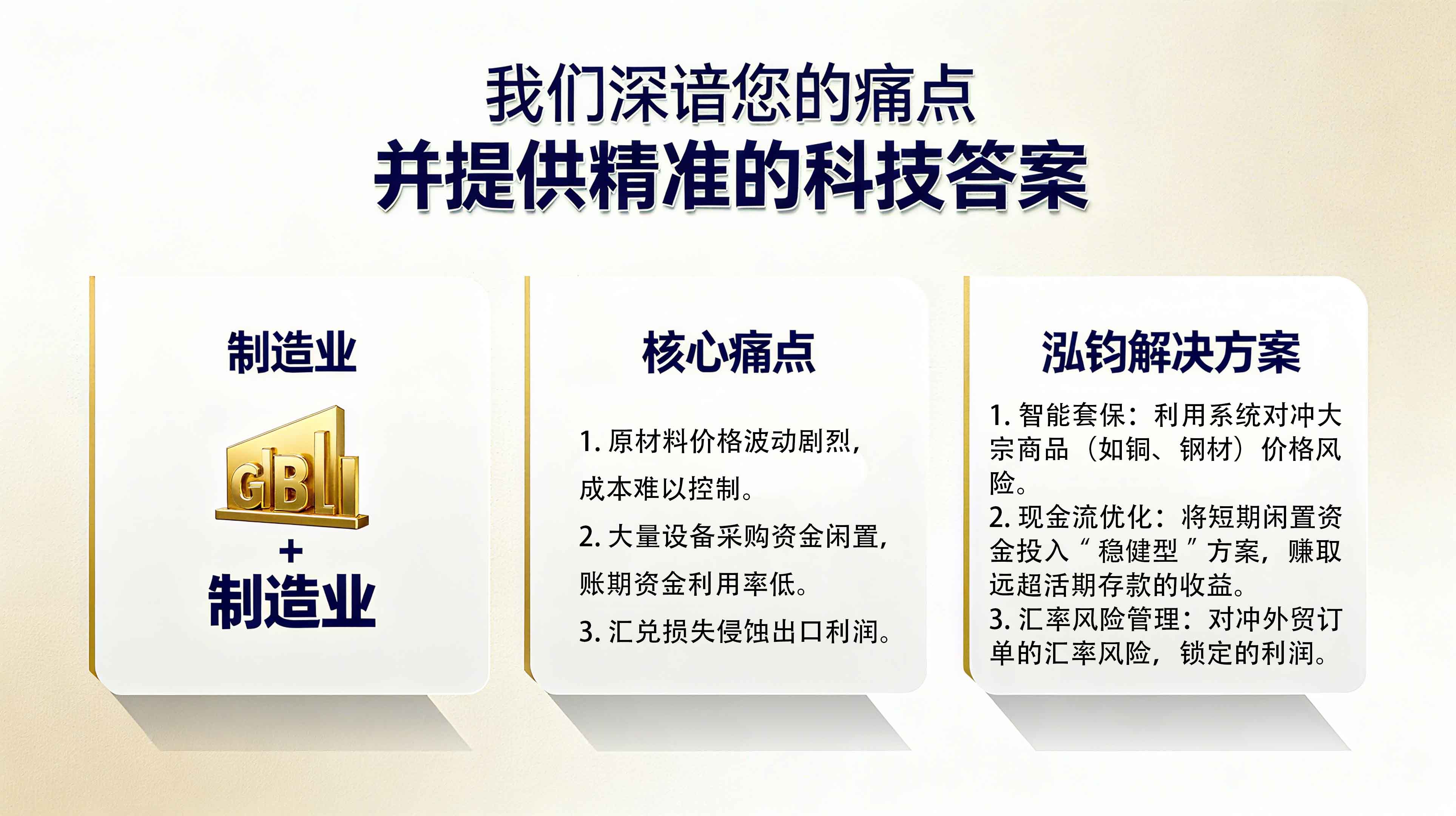 我们深谙您的痛点
并提供精准的科技答案

制造业

GBLI

+

制造业

核心痛点

1. 原材料价格波动剧烈，成本难以控制。

2. 大量设备采购资金闲置，账期资金利用率低。

3. 汇兑损失侵蚀出口利润。

泓钧解决方案

1. 智能套保：利用系统对冲大宗商品（如铜、钢材）价格风险。
2. 现金流优化：将短期闲置资金投入“稳健型”方案，赚取远超活期存款的收益。
3. 汇率风险管理：对冲外贸订单的汇率风险，锁定的利润。